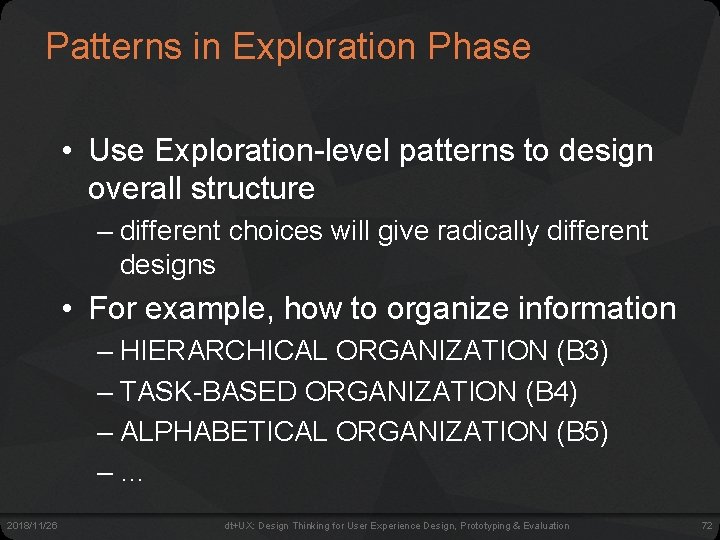 Patterns in Exploration Phase

• Use Exploration-level patterns to design overall structure

– different choices will give radically different designs

• For example, how to organize information

– HIERARCHICAL ORGANIZATION (B3)

– TASK-BASED ORGANIZATION (B4)

– ALPHABETICAL ORGANIZATION (B5)

– …

2018/11/26

dt+UX: Design Thinking for User Experience Design, Prototyping & Evaluation

72